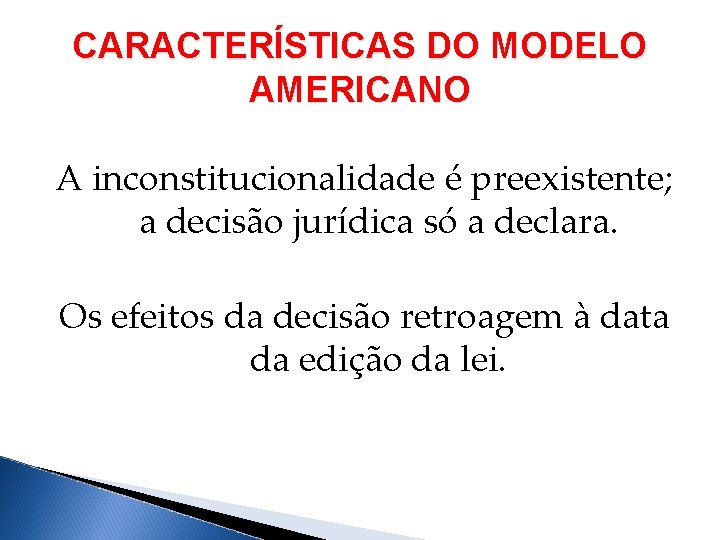 CARACTERÍSTICAS DO MODELO AMERICANO

A inconstitucionalidade é preexistente; a decisão jurídica só a declara.

Os efeitos da decisão retroagem à data da edição da lei.